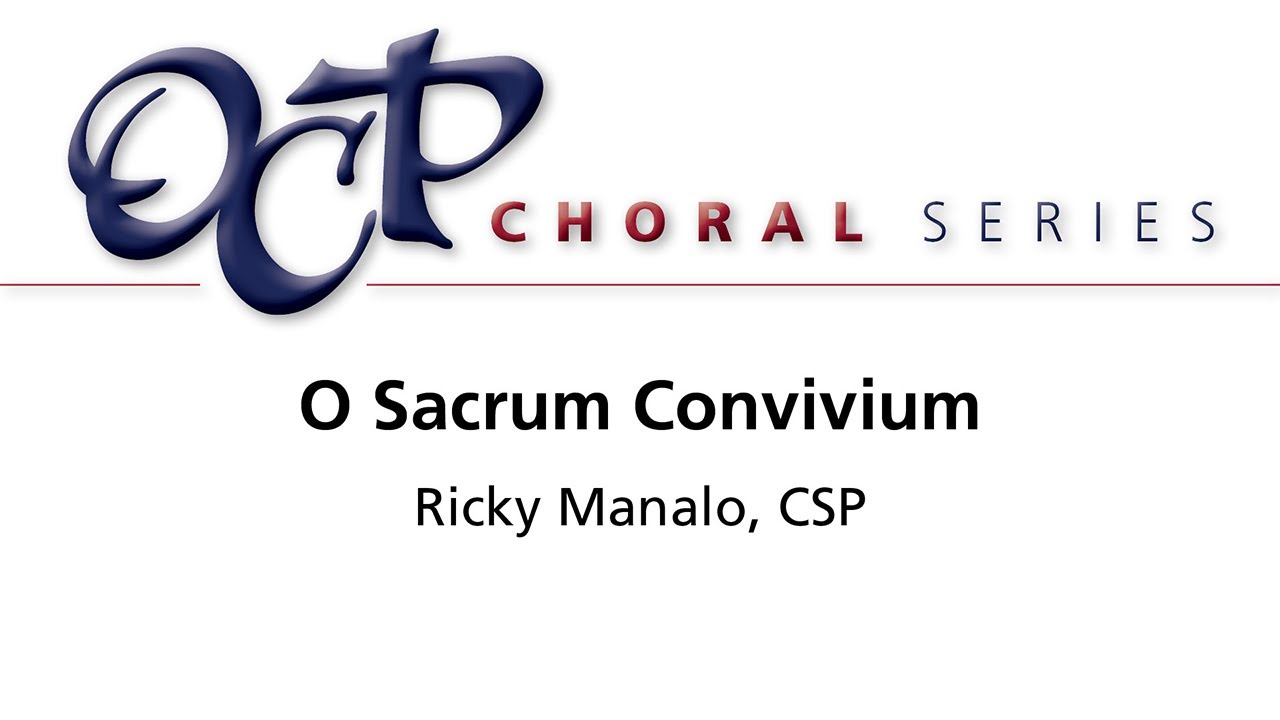 OCP CHORAL SERIES

O Sacrum Convivium

Ricky Manalo, CSP